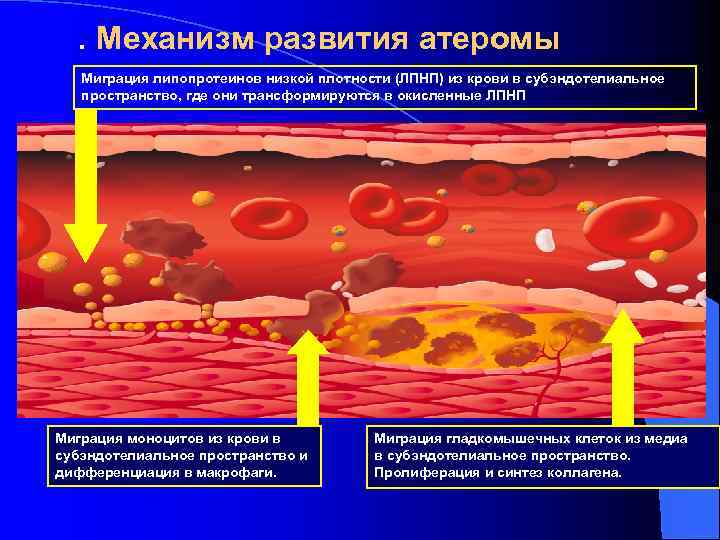 . Механизм развития атеромы

Миграция липопротеинов низкой плотности (ЛПНП) из крови в субэндотелиальное пространство, где они трансформируются в окисленные ЛПНП

Миграция моноцитов из крови в субэндотелиальное пространство и дифференциация в макрофаги.

Миграция гладкомышечных клеток из медиа в субэндотелиальное пространство. Пролиферация и синтез коллагена.